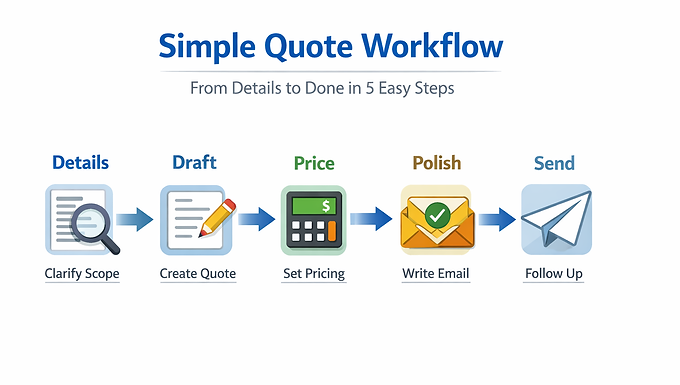 Simple Quote Workflow

From Details to Done in 5 Easy Steps

Details

Clarify Scope

Draft

Create Quote

Price

$

Set Pricing

Polish

Write Email

Send

Follow Up